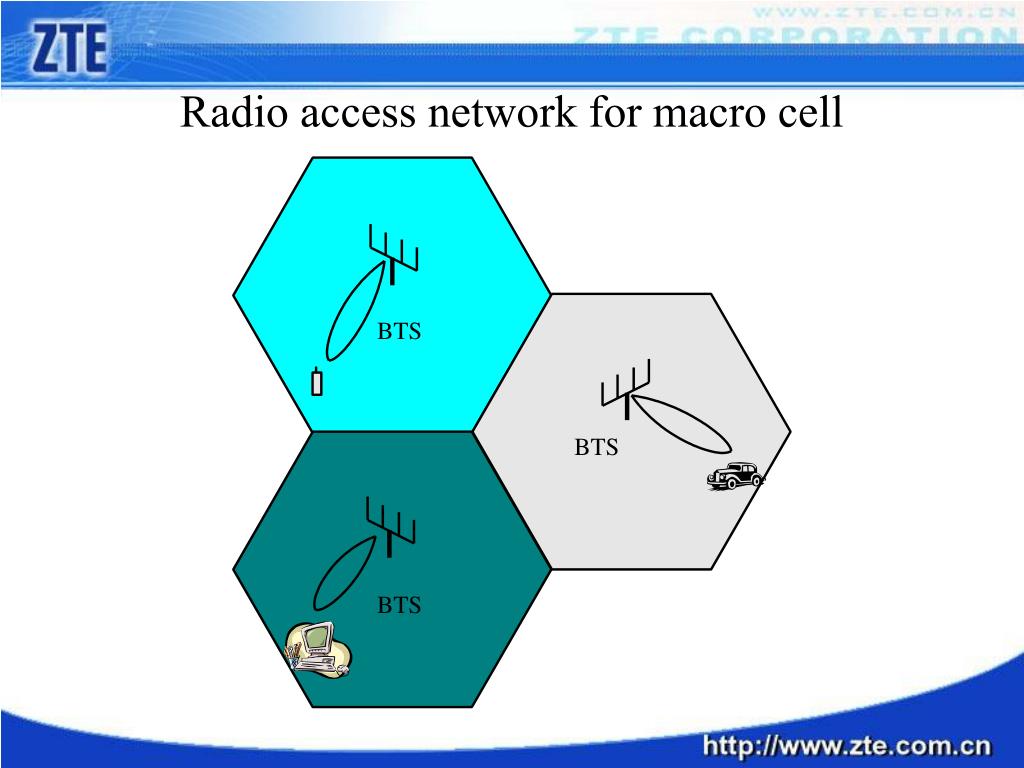 ZTE

WWW.ZTE.COM.CN

ZTE CORPORATION

Radio access network for macro cell

BTS

BTS

BTS

http://www.zte.com.cn